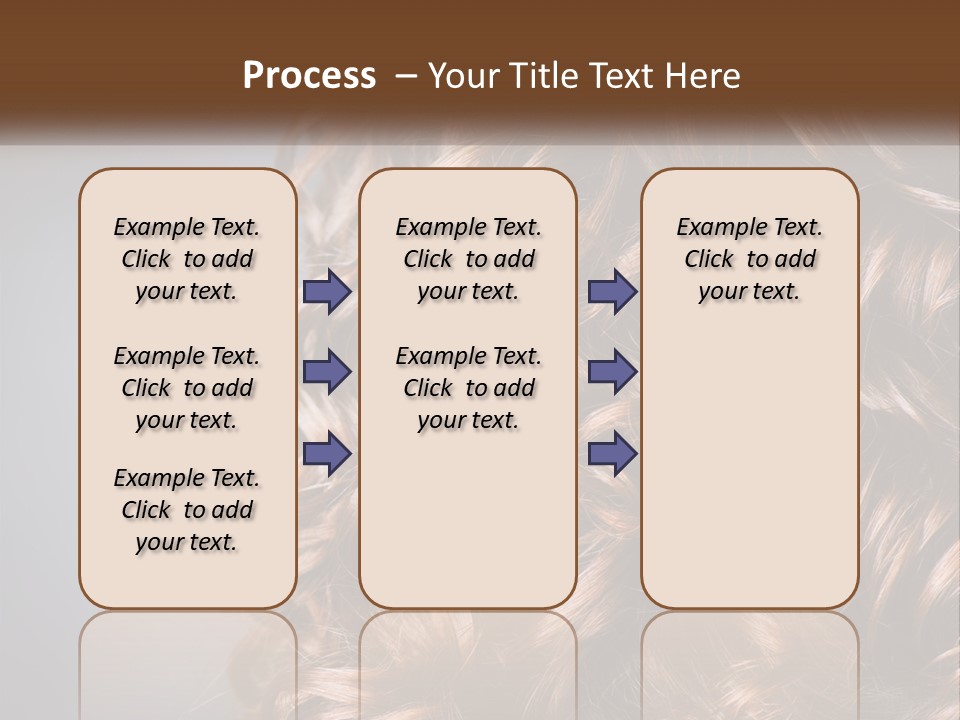 Process – Your Title Text Here

Example Text. Click to add your text.

Example Text. Click to add your text.

Example Text. Click to add your text.

Example Text. Click to add your text.

Example Text. Click to add your text.

Example Text. Click to add your text.